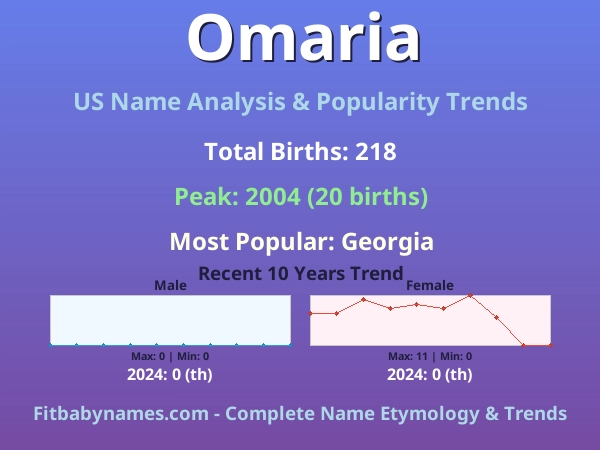 Omaria

US Name Analysis & Popularity Trends

Total Births: 218

Peak: 2004 (20 births)

Most Popular: Georgia

Recent 10 Years Trend

Male

Max: 0 | Min: 0

2024: 0 (th)

Female

Max: 11 | Min: 0

2024: 0 (th)

Fitbabynames.com - Complete Name Etymology & Trends